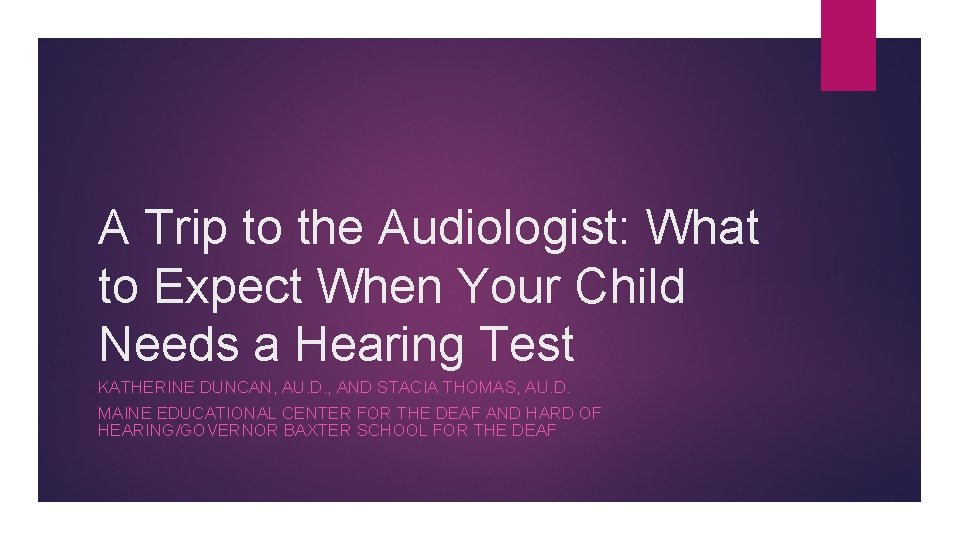 A Trip to the Audiologist: What to Expect When Your Child Needs a Hearing Test

KATHERINE DUNCAN, AU.D., AND STACIA THOMAS, AU.D.

MAINE EDUCATIONAL CENTER FOR THE DEAF AND HARD OF HEARING/GOVERNOR BAXTER SCHOOL FOR THE DEAF